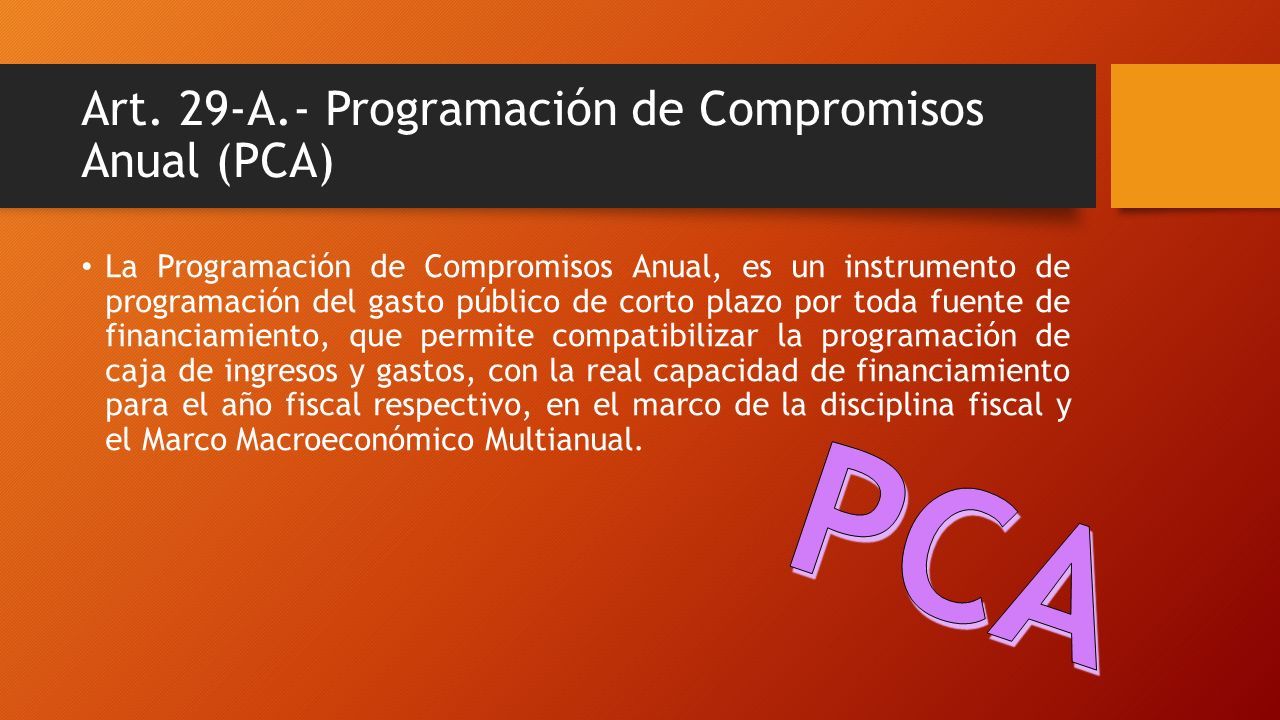 Art. 29-A.- Programación de Compromisos Anual (PCA)

• La Programación de Compromisos Anual, es un instrumento de programación del gasto público de corto plazo por toda fuente de financiamiento, que permite compatibilizar la programación de caja de ingresos y gastos, con la real capacidad de financiamiento para el año fiscal respectivo, en el marco de la disciplina fiscal y el Marco Macroeconómico Multianual.

PCA